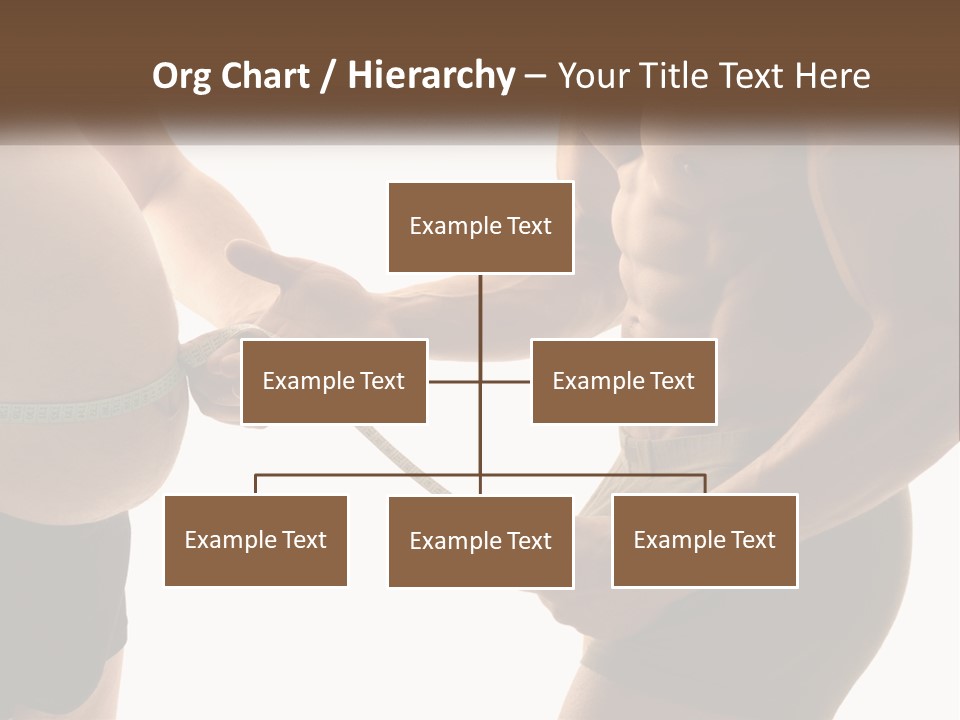 Org Chart / Hierarchy – Your Title Text Here

Example Text

Example Text

Example Text

Example Text

Example Text

Example Text